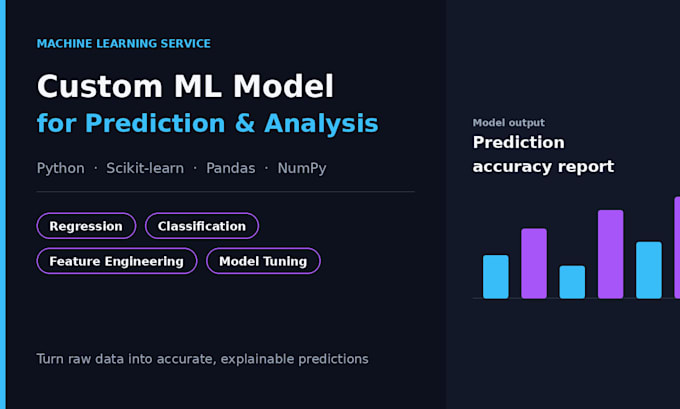 MACHINE LEARNING SERVICE

Custom ML Model
for Prediction & Analysis

Python · Scikit-learn · Pandas · NumPy

Regression
Classification
Feature Engineering
Model Tuning

Turn raw data into accurate, explainable predictions

Model output
Prediction accuracy report